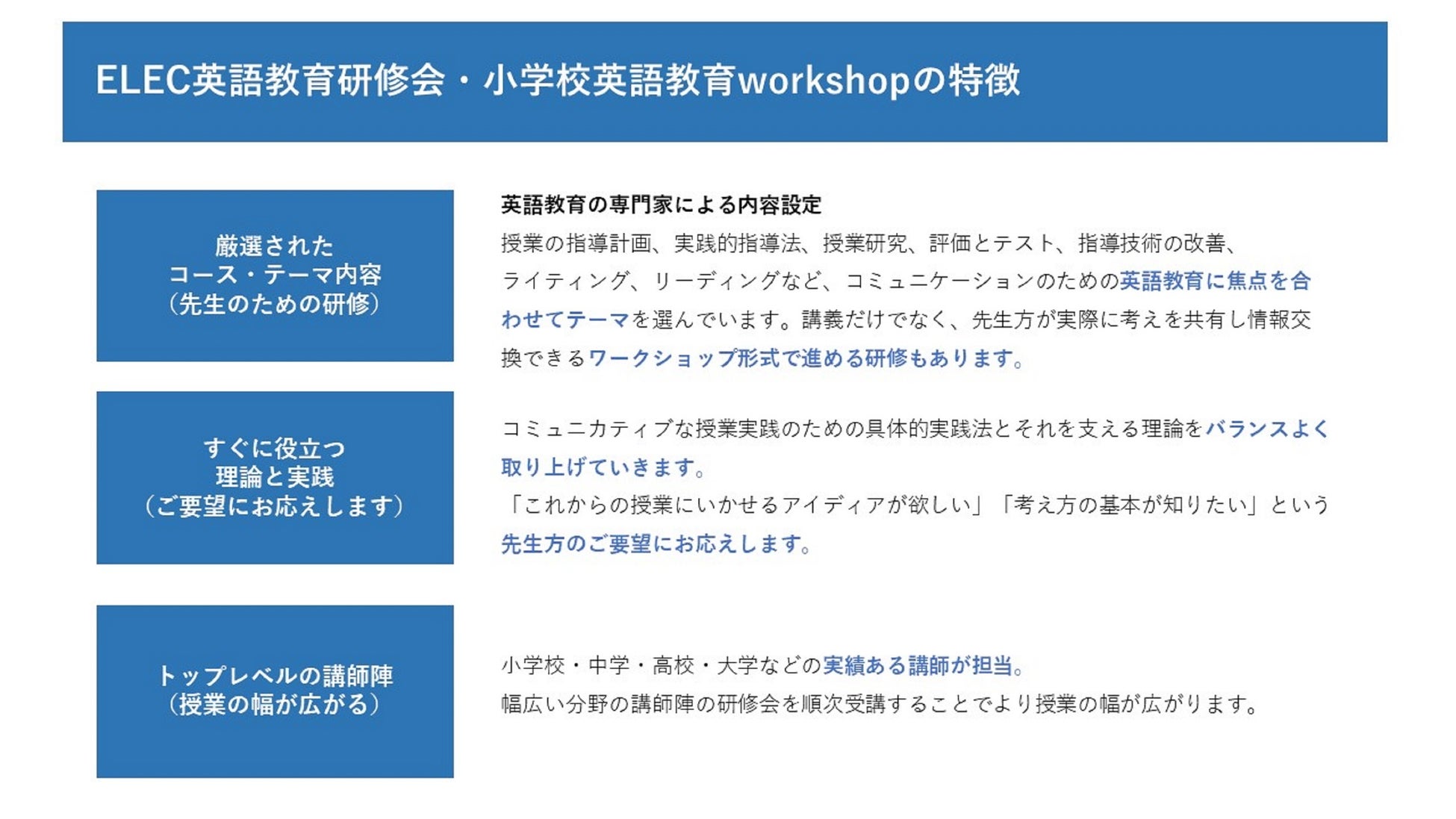 ELEC英語教育研修会・小学校英語教育workshopの特徴

厳選された
コース・テーマ内容
（先生のための研修）

英語教育の専門家による内容設定
授業の指導計画、実践的指導法、授業研究、評価とテスト、指導技術の改善、ライティング、リーディングなど、コミュニケーションのための英語教育に焦点を合わせてテーマを選んでいます。講義だけでなく、先生方が実際に考えを共有し情報交換できるワークショップ形式で進める研修もあります。

すぐに役立つ
理論と実践
（ご要望にお応えします）

コミュニカティブな授業実践のための具体的実践法とそれを支える理論をバランスよく取り上げていきます。
「これからの授業にいかせるアイディアが欲しい」「考え方の基本が知りたい」という先生方のご要望にお応えします。

トップレベルの講師陣
（授業の幅が広がる）

小学校・中学・高校・大学などの実績ある講師が担当。
幅広い分野の講師陣の研修会を順次受講することでより授業の幅が広がります。